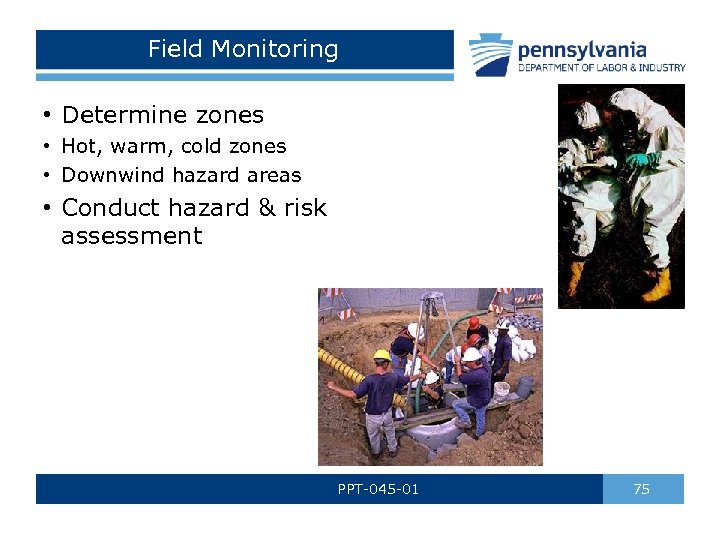 Field Monitoring

pennsylvania
DEPARTMENT OF LABOR & INDUSTRY

• Determine zones
• Hot, warm, cold zones
• Downwind hazard areas
• Conduct hazard & risk assessment

PPT-045-01

75